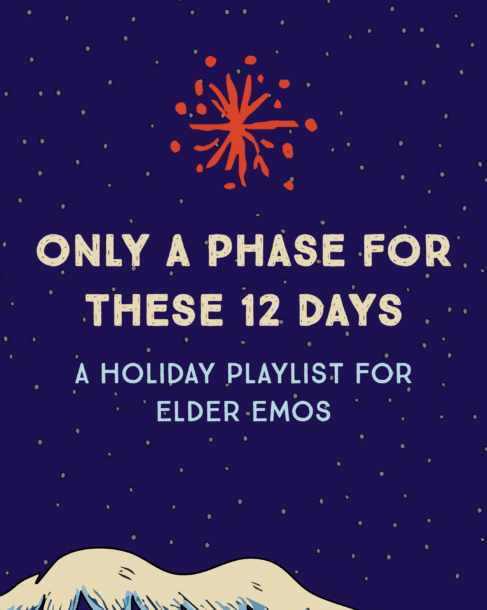 ONLY A PHASE FOR THESE 12 DAYS

A HOLIDAY PLAYLIST FOR ELDER EMOS